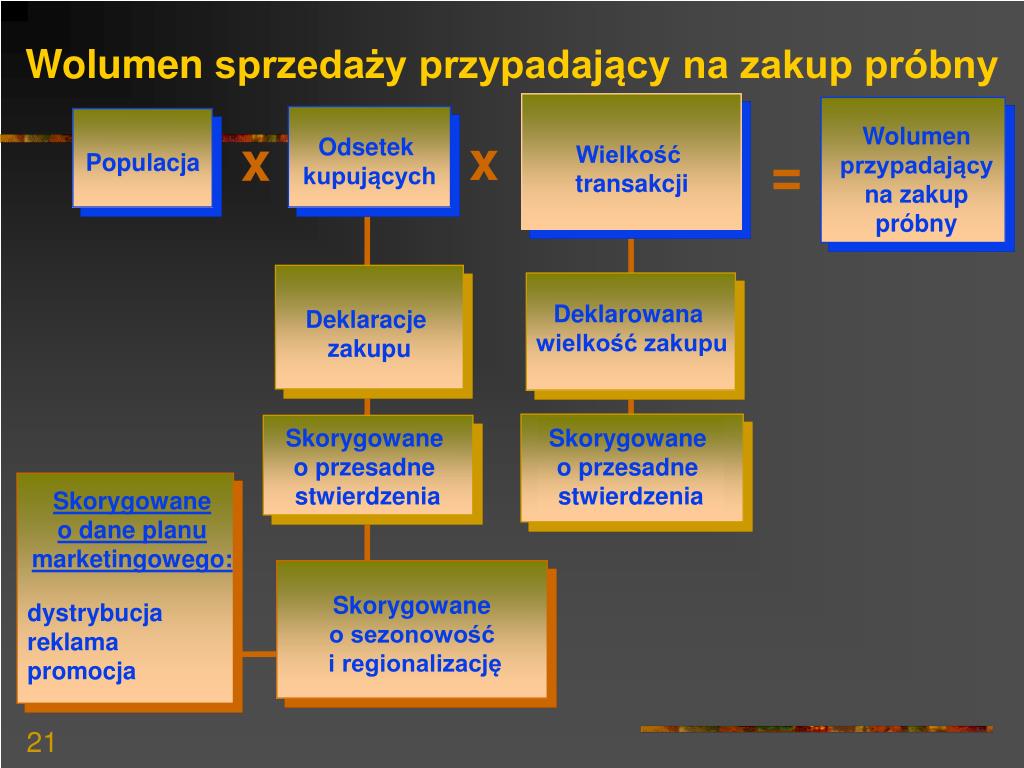 Wolumen sprzedaży przypadający na zakup próbny

Populacja

x

Odsetek kupujących

x

Wielkość transakcji

=

Wolumen przypadający na zakup próbny

Deklaracje zakupu

Deklarowana wielkość zakupu

Skorygowane o przesadne stwierdzenia

Skorygowane o przesadne stwierdzenia

Skorygowane o dane planu marketingowego:

dystrybucja
reklama
promocja

Skorygowane o sezonowość i regionalizację

21